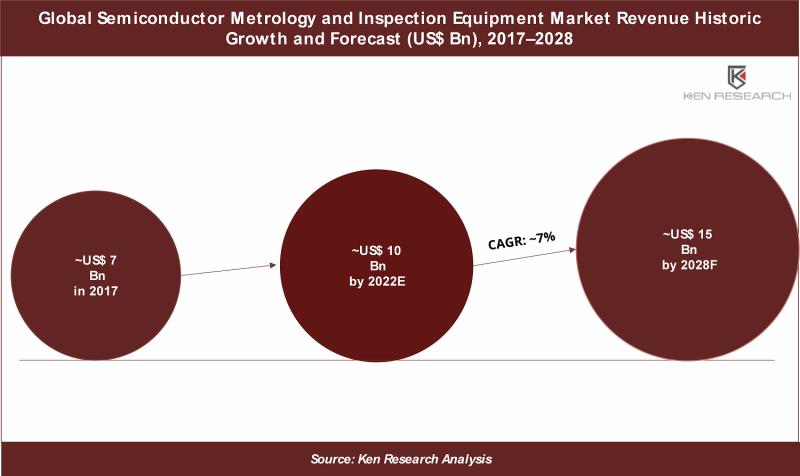 Global Semiconductor Metrology and Inspection Equipment Market Revenue Historic Growth and Forecast (US$ Bn), 2017–2028

KEN RESEARCH

~US$ 7
Bn
in 2017

~US$ 10
Bn
by 2022E

CAGR: ~7%

~US$ 15
Bn
by 2028F

Source: Ken Research Analysis